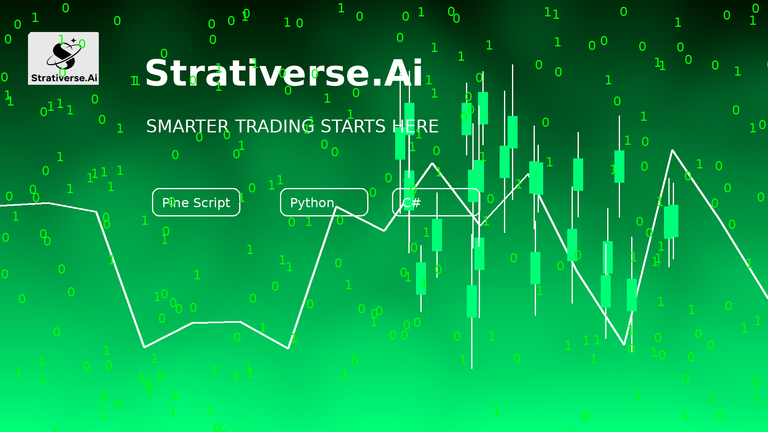 Strativerse.Ai

Strativerse.Ai

SMARTER TRADING STARTS HERE

Pine Script

Python

C#